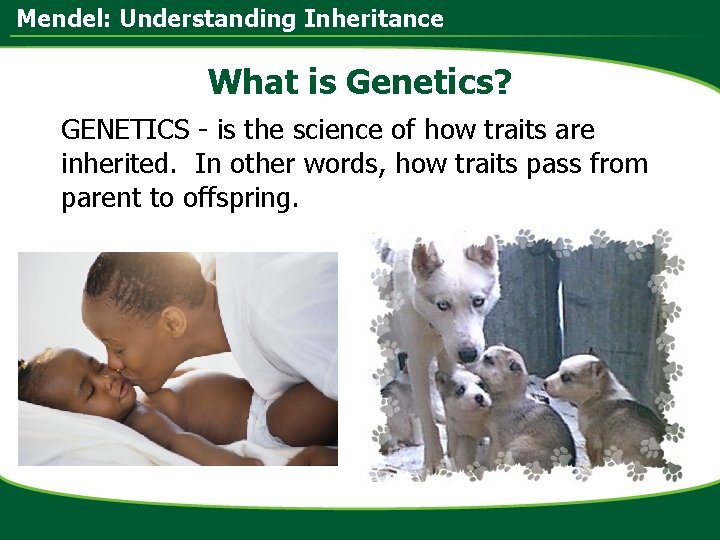 Mendel: Understanding Inheritance

What is Genetics?

GENETICS - is the science of how traits are inherited. In other words, how traits pass from parent to offspring.